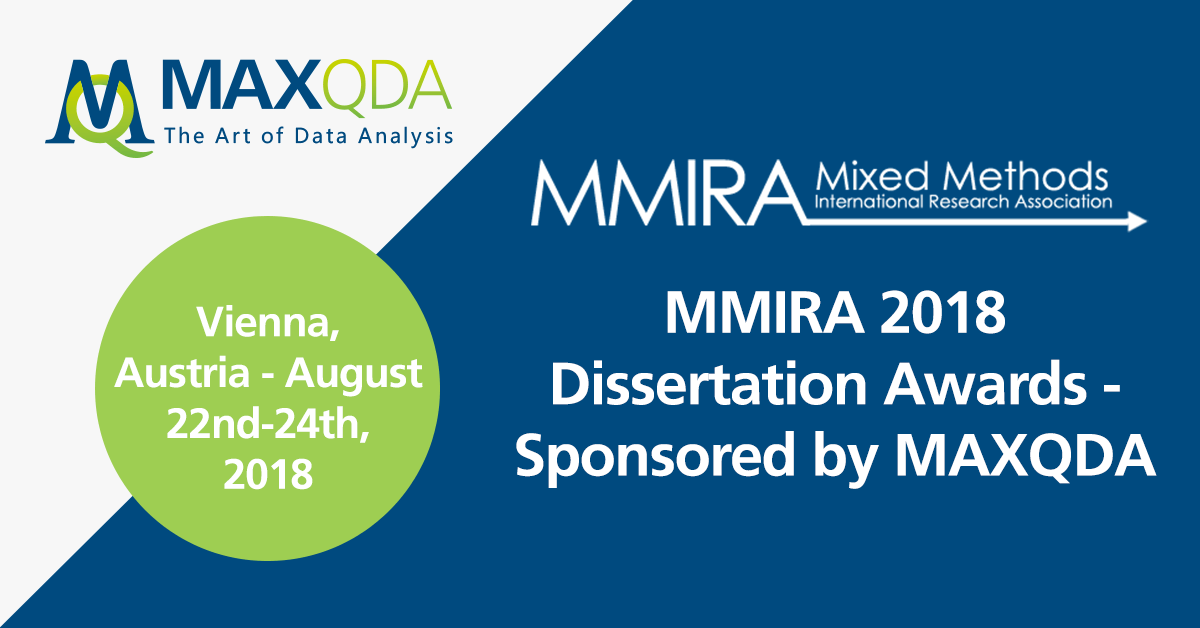 MAXQDA
The Art of Data Analysis

MMIRA Mixed Methods International Research Association

Vienna, Austria - August 22nd-24th, 2018

MMIRA 2018 Dissertation Awards - Sponsored by MAXQDA